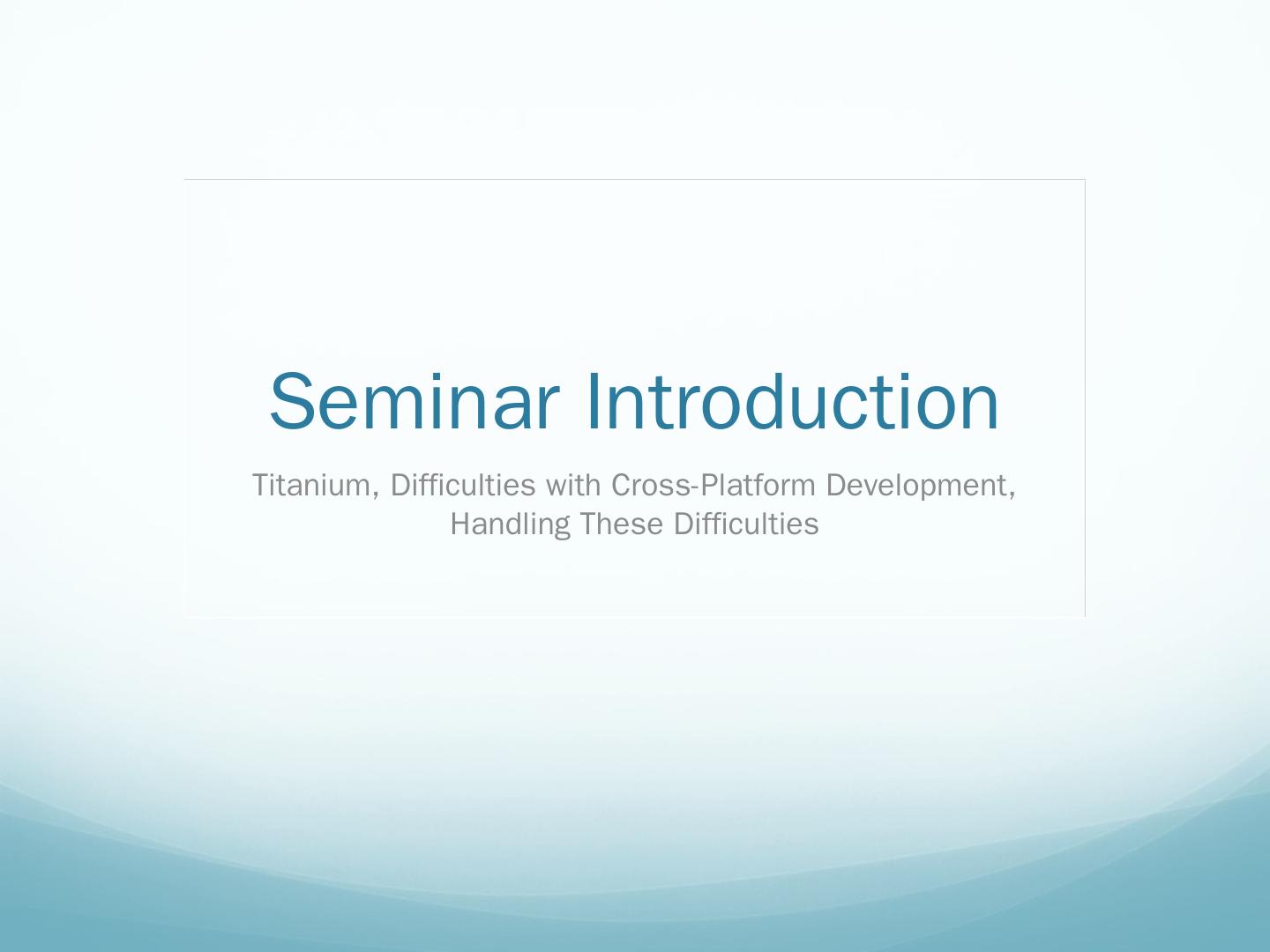 Seminar Introduction

Titanium, Difficulties with Cross-Platform Development, Handling These Difficulties